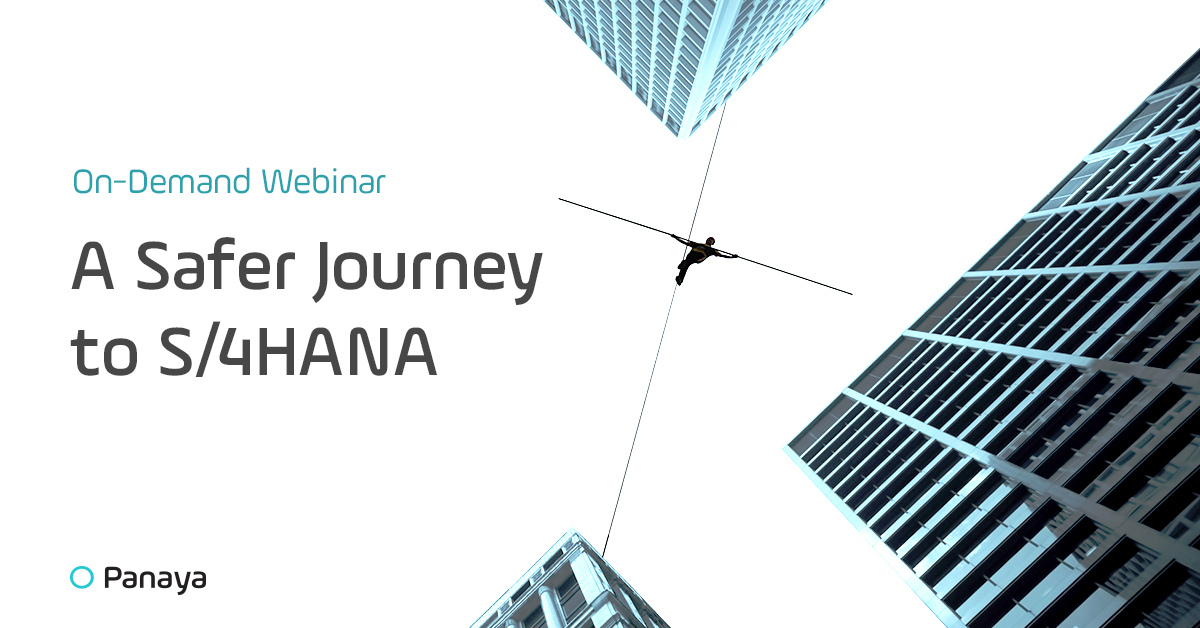 On-Demand Webinar

A Safer Journey to S/4HANA

Panaya